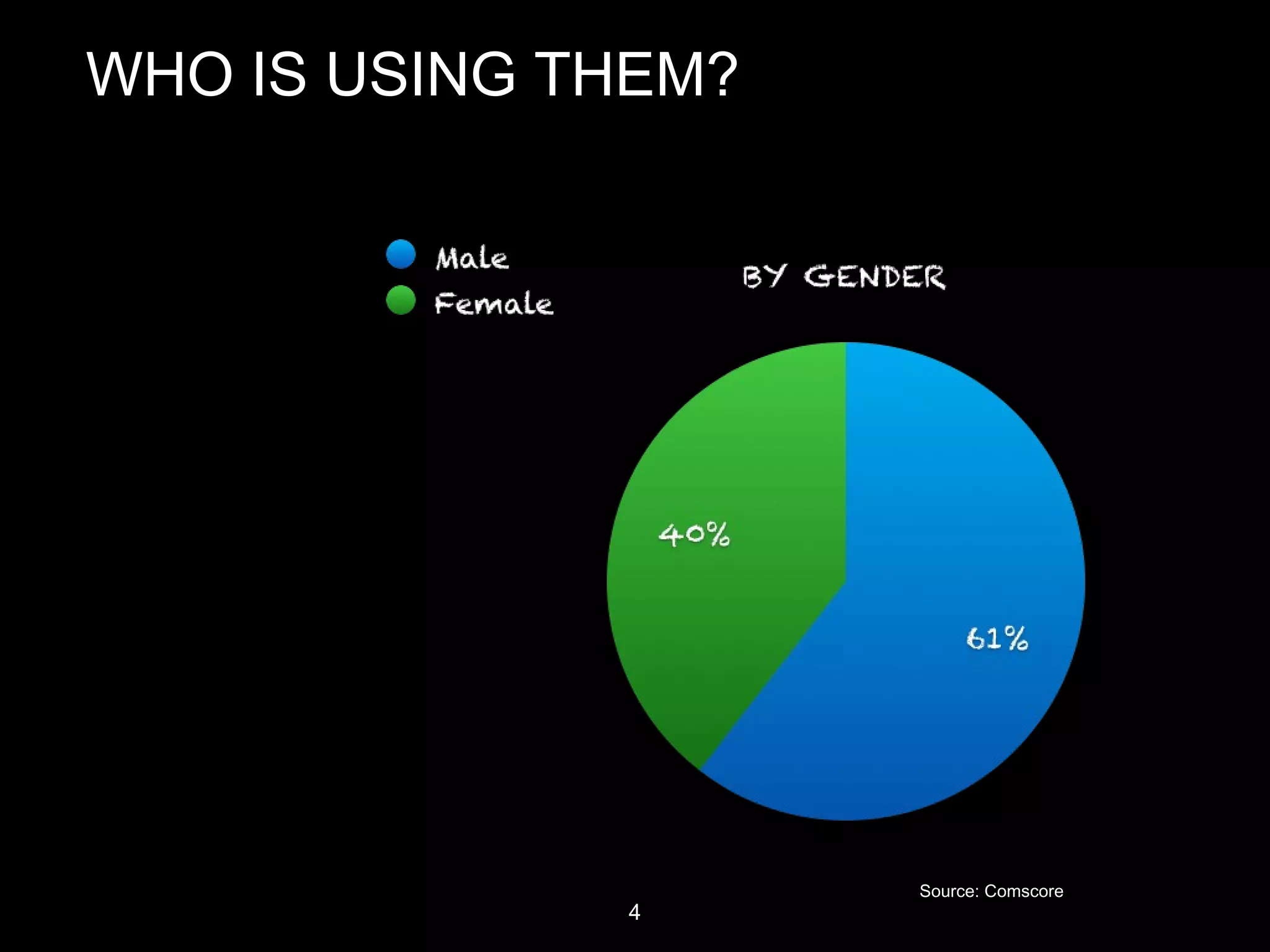 WHO IS USING THEM?

Male
Female

BY GENDER

40%

61%

Source: Comscore

4